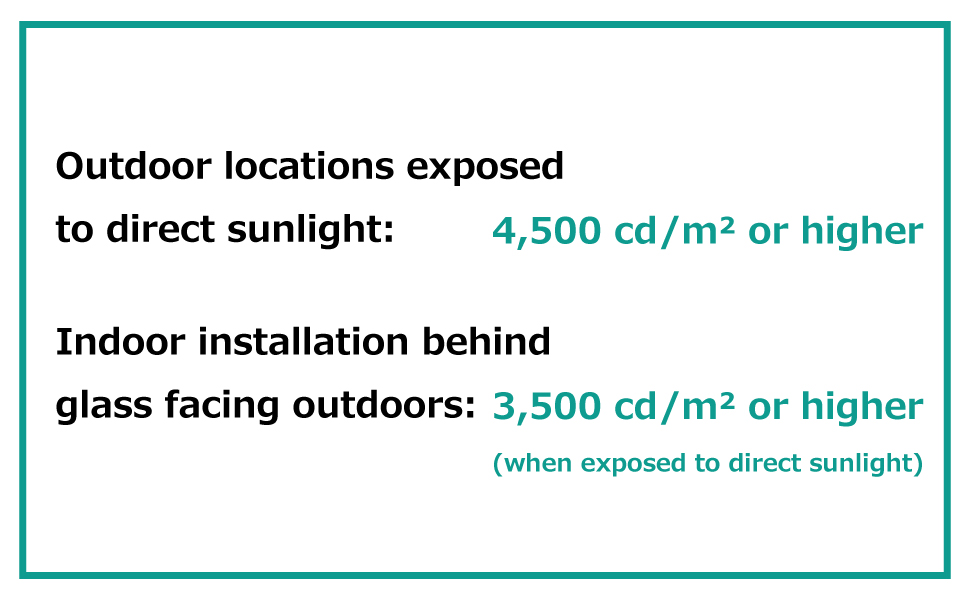 Outdoor locations exposed to direct sunlight: 4,500 cd/m² or higher

Indoor installation behind glass facing outdoors: 3,500 cd/m² or higher (when exposed to direct sunlight)